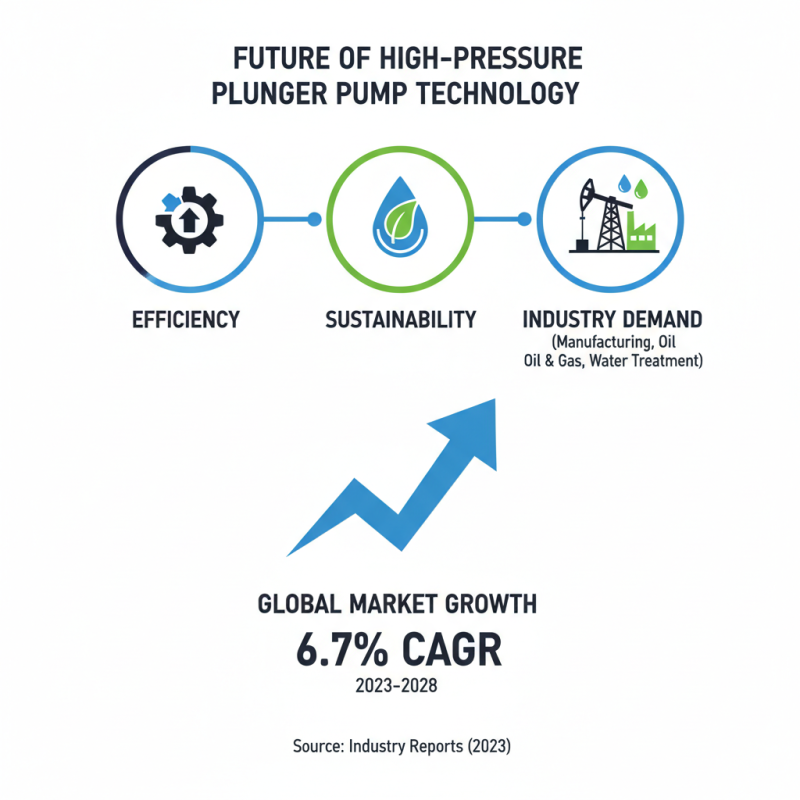 FUTURE OF HIGH-PRESSURE PLUNGER PUMP TECHNOLOGY

EFFICIENCY

SUSTAINABILITY

INDUSTRY DEMAND
(Manufacturing, Oil
Oil & Gas, Water Treatment)

GLOBAL MARKET GROWTH
6.7% CAGR
2023-2028

Source: Industry Reports (2023)